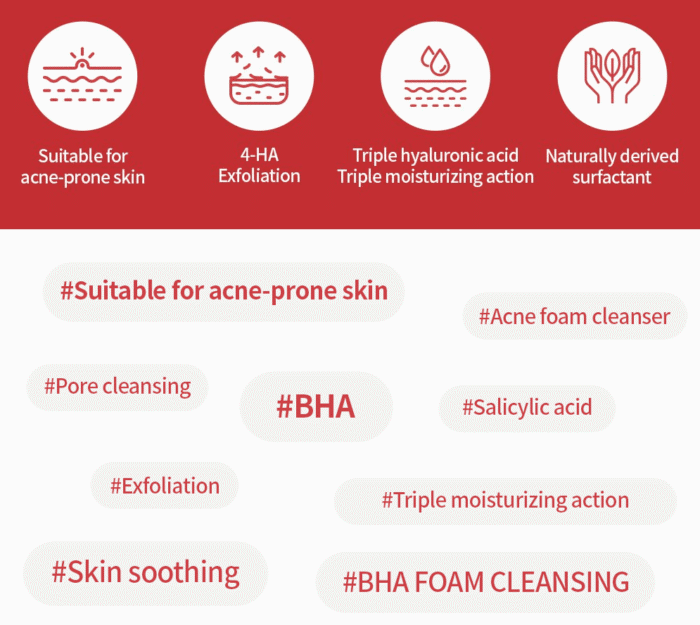 Suitable for acne-prone skin

4-HA Exfoliation

Triple hyaluronic acid Triple moisturizing action

Naturally derived surfactant

#Suitable for acne-prone skin

#Acne foam cleanser

#Pore cleansing

#BHA

#Salicylic acid

#Exfoliation

#Triple moisturizing action

#Skin soothing

#BHA FOAM CLEANSING